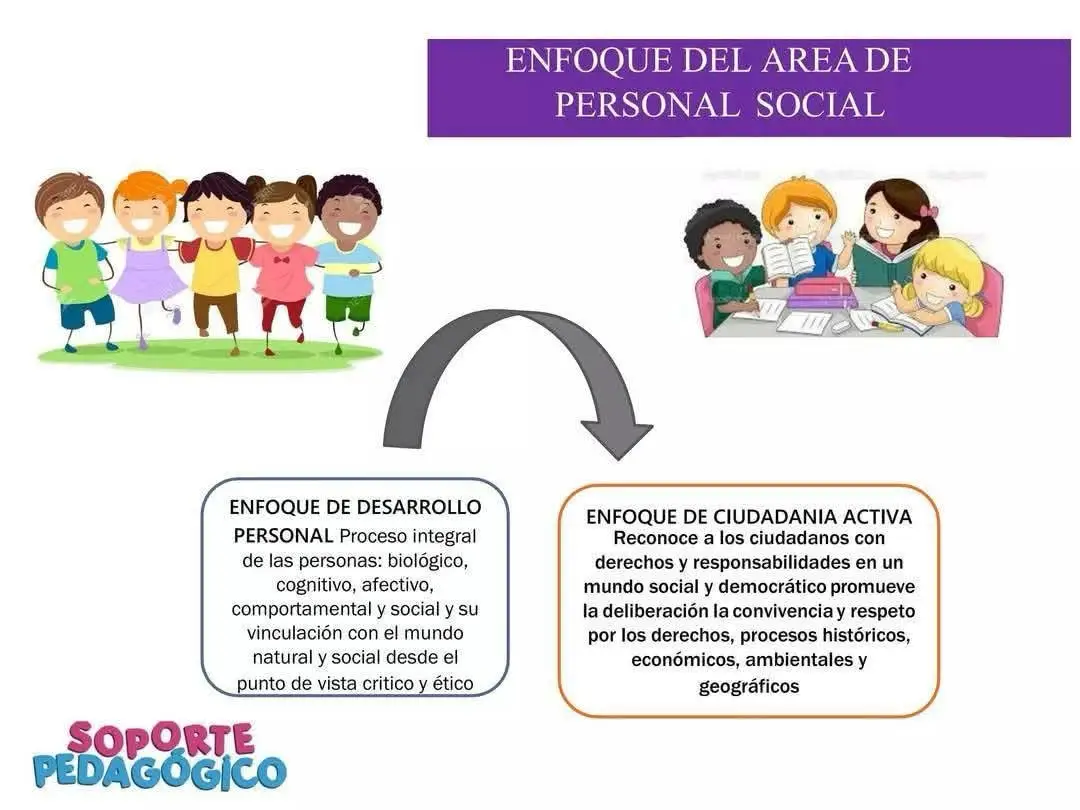 ENFOQUE DEL AREA DE PERSONAL SOCIAL

ENFOQUE DE DESARROLLO PERSONAL Proceso integral de las personas: biológico, cognitivo, afectivo, comportamental y social y su vinculación con el mundo natural y social desde el punto de vista critico y ético

ENFOQUE DE CIUDADANIA ACTIVA
Reconoce a los ciudadanos con derechos y responsabilidades en un mundo social y democrático promueve la deliberación la convivencia y respeto por los derechos, procesos históricos, económicos, ambientales y geográficos

SOPORTE PEDAGÓGICO